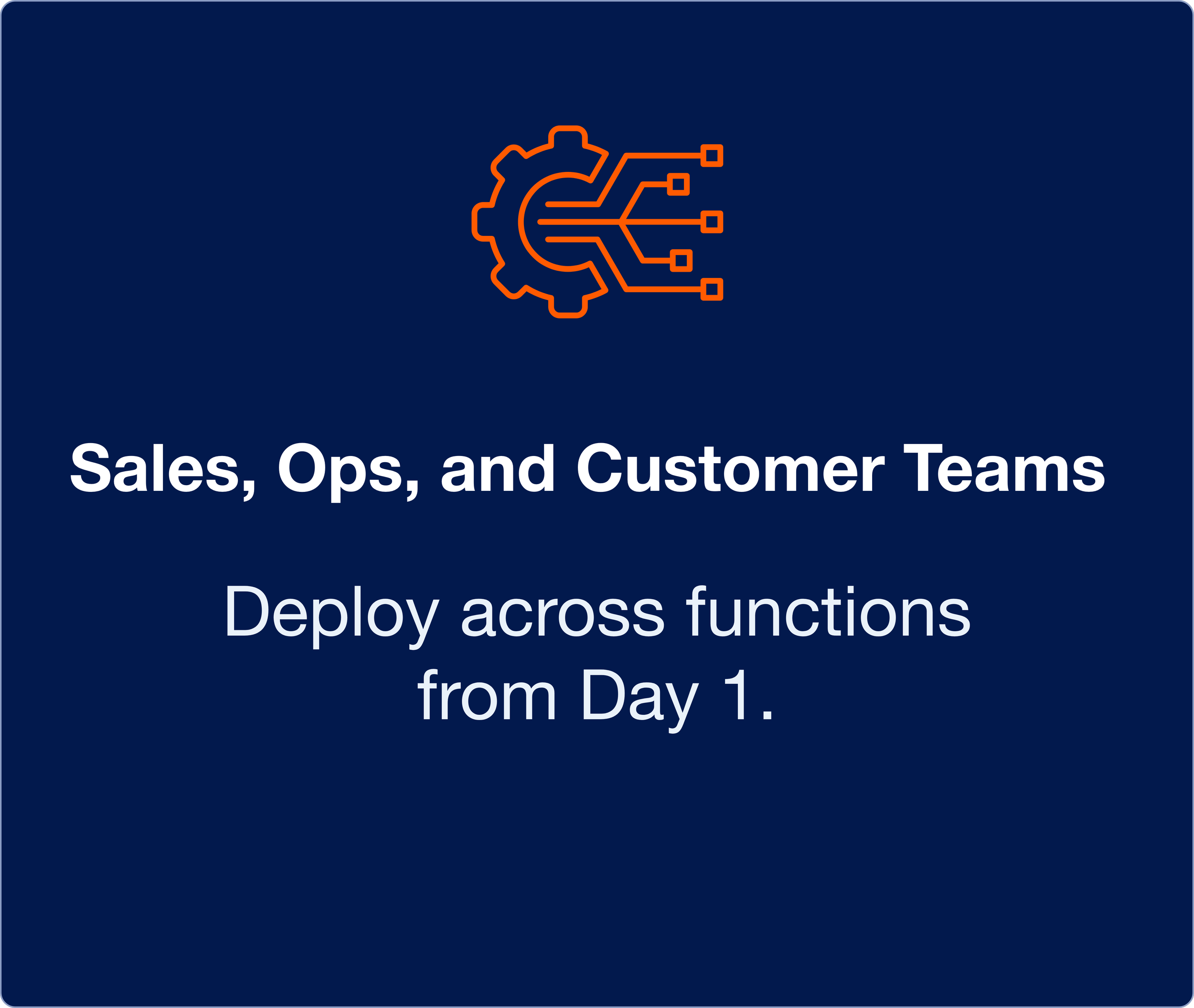 Sales, Ops, and Customer Teams

Deploy across functions from Day 1.